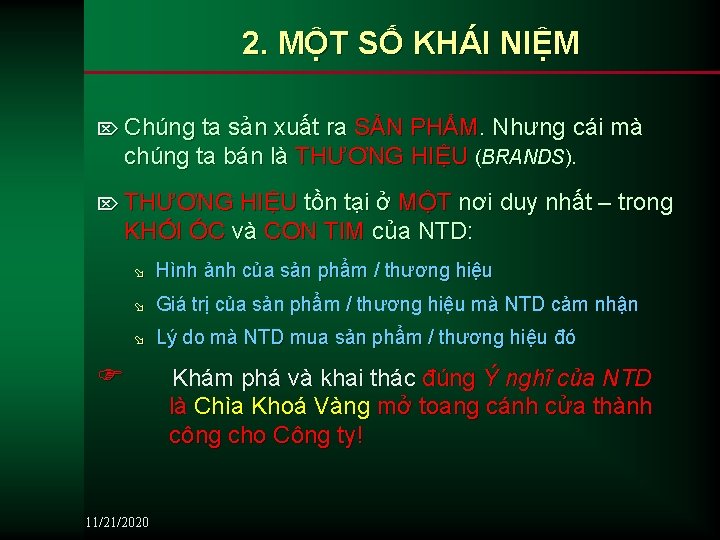 2. MỘT SỐ KHÁI NIỆM

Chúng ta sản xuất ra SẢN PHẨM. Nhưng cái mà chúng ta bán là THƯƠNG HIỆU (BRANDS).

THƯƠNG HIỆU tồn tại ở MỘT nơi duy nhất – trong KHỐI ÓC và CON TIM của NTD:

Hình ảnh của sản phẩm / thương hiệu

Giá trị của sản phẩm / thương hiệu mà NTD cảm nhận

Lý do mà NTD mua sản phẩm / thương hiệu đó

Khám phá và khai thác đúng Ý nghĩ của NTD là Chìa Khoá Vàng mở toang cánh cửa thành công cho Công ty!

11/21/2020